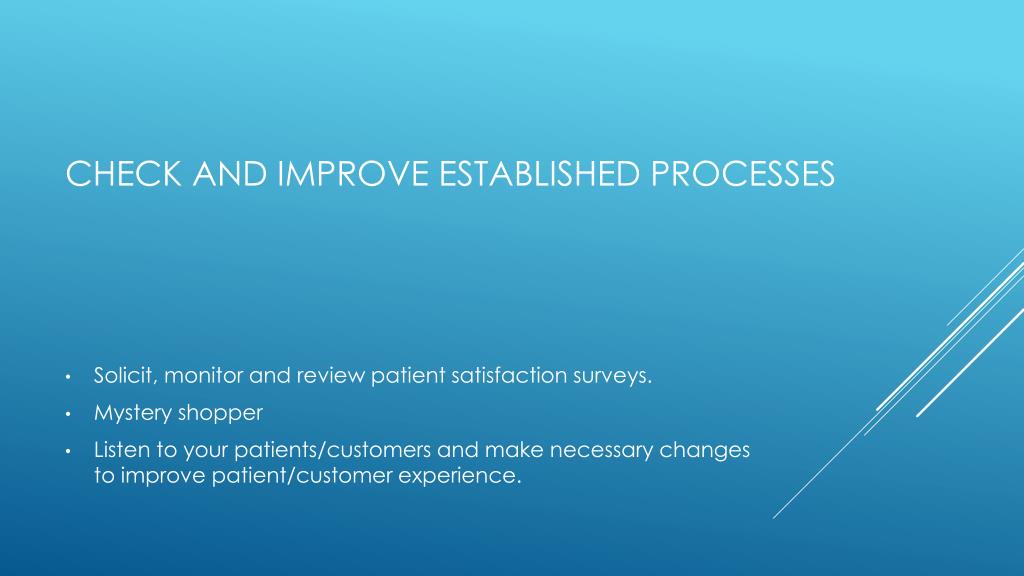 CHECK AND IMPROVE ESTABLISHED PROCESSES

• Solicit, monitor and review patient satisfaction surveys.
• Mystery shopper
• Listen to your patients/customers and make necessary changes to improve patient/customer experience.